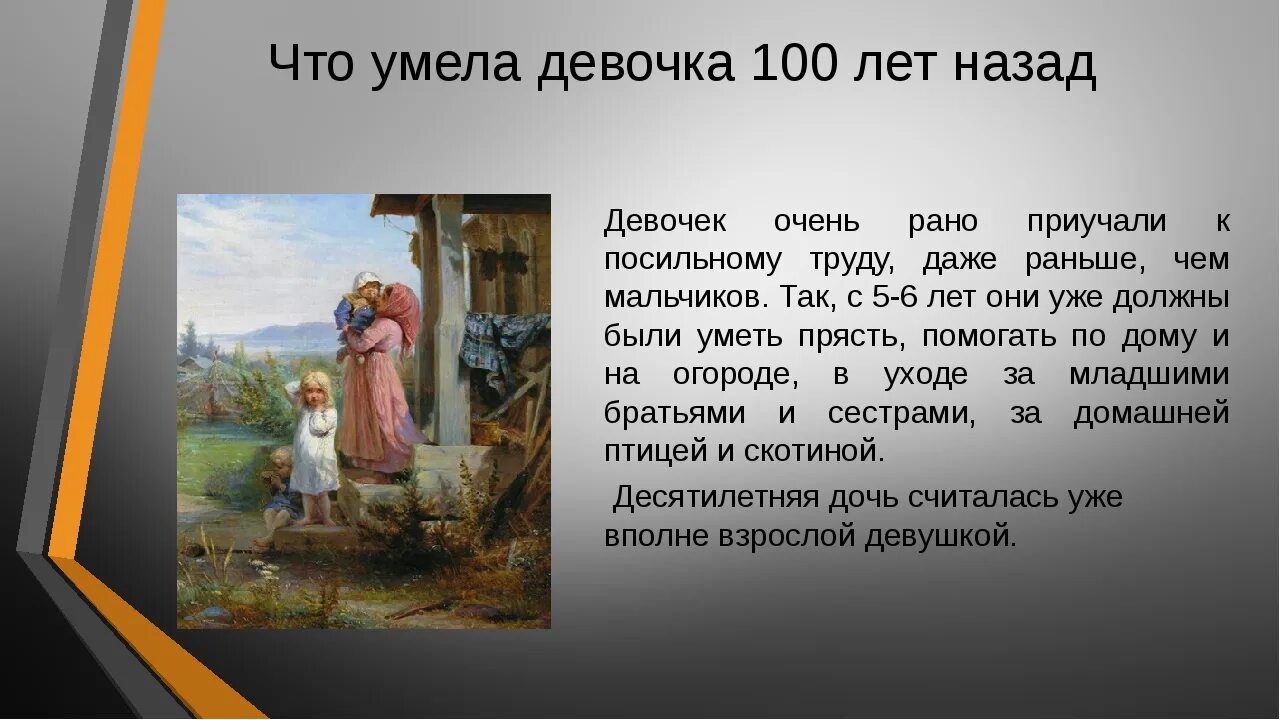 Что умела девочка 100 лет назад

Девочек очень рано приучали к посильному труду, даже раньше, чем мальчиков. Так, с 5-6 лет они уже должны были уметь прясть, помогать по дому и на огороде, в уходе за младшими братьями и сестрами, за домашней птицей и скотиной.

Десятилетняя дочь считалась уже вполне взрослой девушкой.